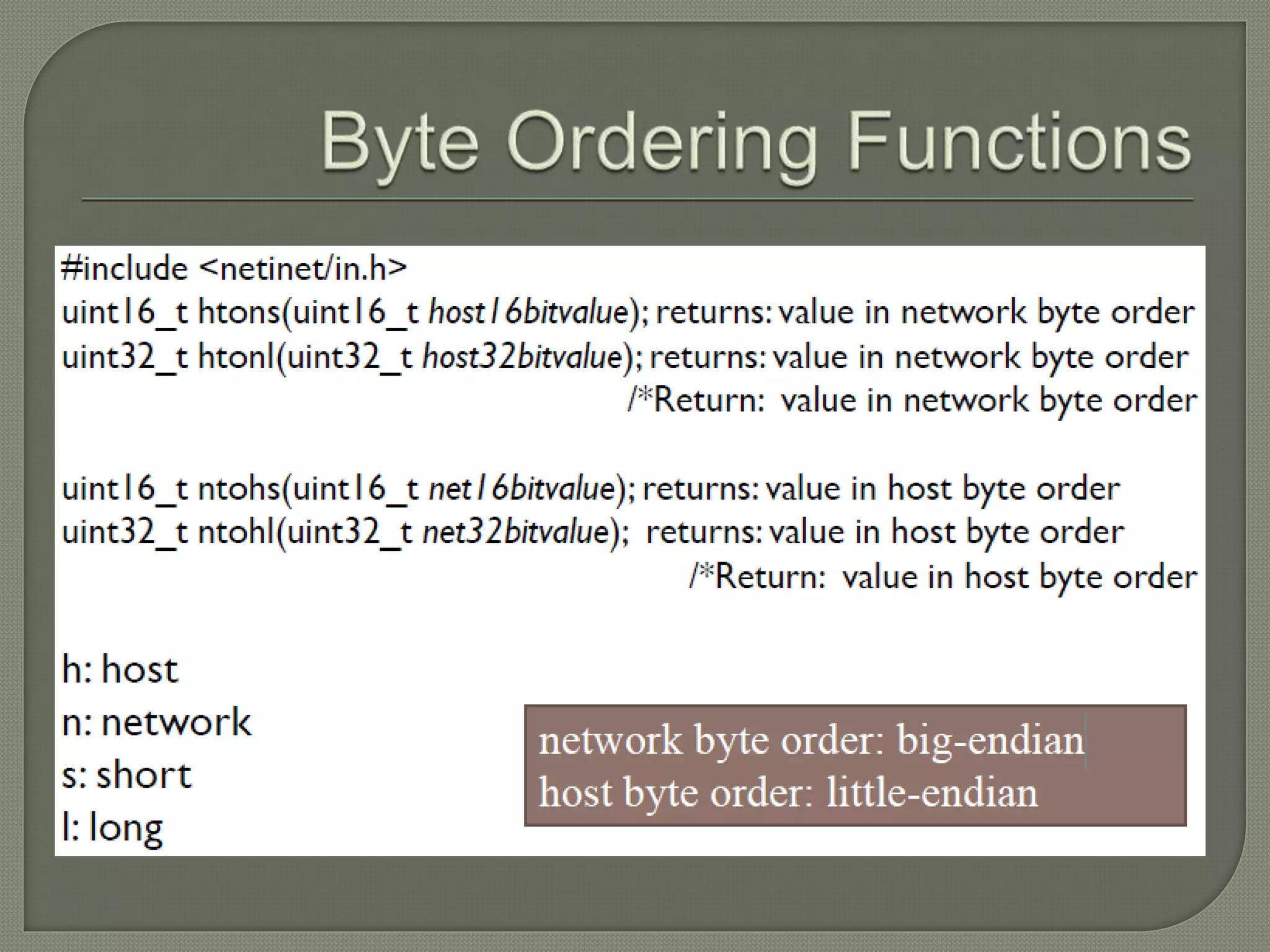 Byte Ordering Functions

#include <netinet/in.h>
uint16_t htons(uint16_t host16bitvalue); returns: value in network byte order
uint32_t htonl(uint32_t host32bitvalue); returns: value in network byte order
/*Return: value in network byte order

uint16_t ntohs(uint16_t net16bitvalue); returns: value in host byte order
uint32_t ntohl(uint32_t net32bitvalue); returns: value in host byte order
/*Return: value in host byte order

h: host
n: network
s: short
l: long

network byte order: big-endian
host byte order: little-endian